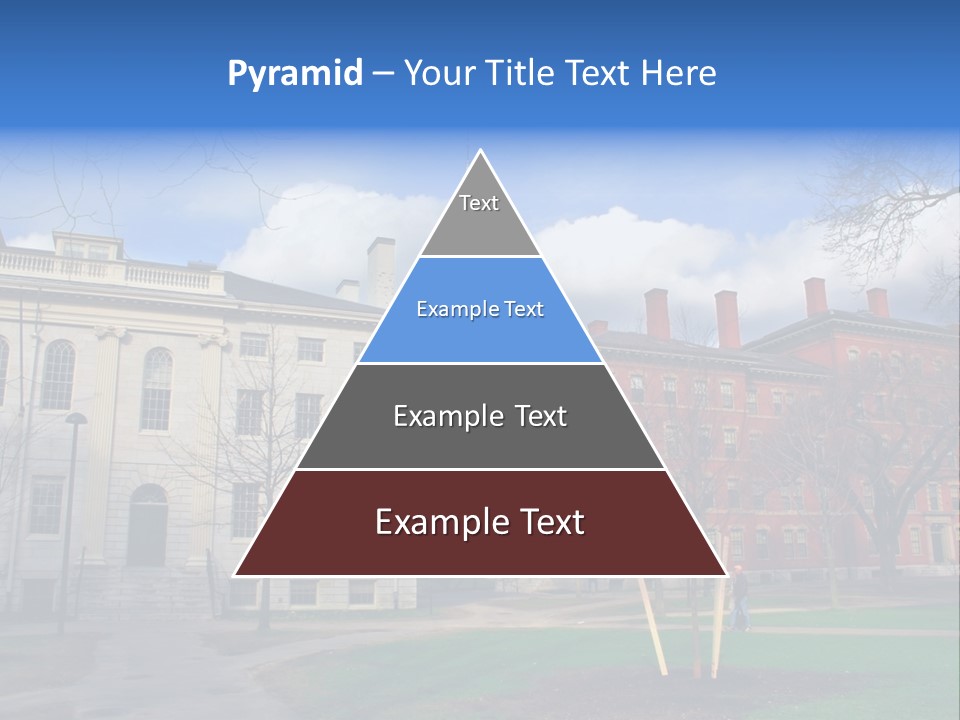 Pyramid – Your Title Text Here

Text

Example Text

Example Text

Example Text